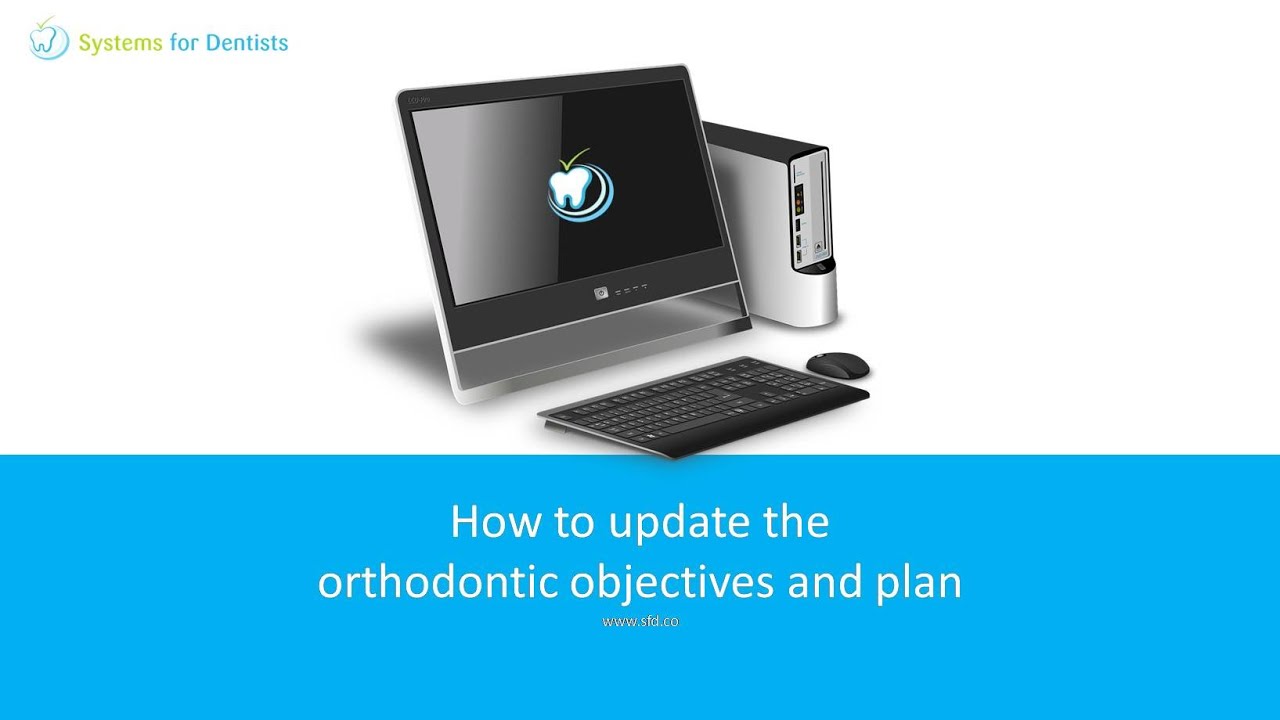 Systems for Dentists

How to update the
orthodontic objectives and plan

www.sfd.co